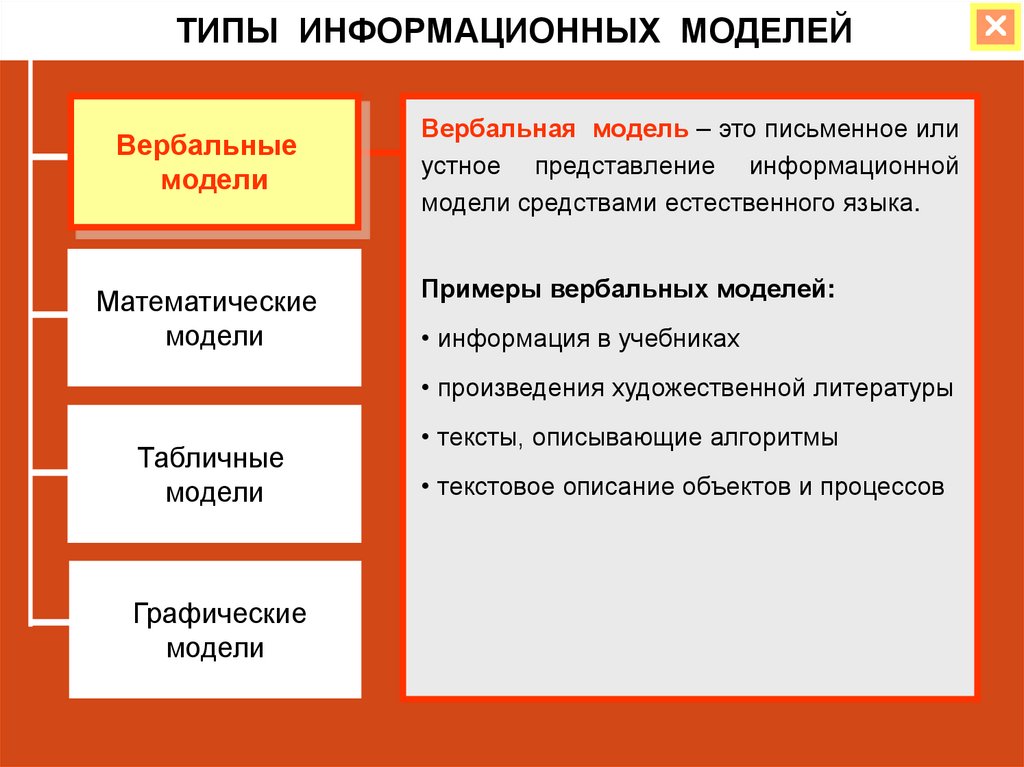 ТИПЫ ИНФОРМАЦИОННЫХ МОДЕЛЕЙ

Вербальные модели

Математические модели

Табличные модели

Графические модели

Вербальная модель – это письменное или устное представление информационной модели средствами естественного языка.

Примеры вербальных моделей:

• информация в учебниках

• произведения художественной литературы

• тексты, описывающие алгоритмы

• текстовое описание объектов и процессов